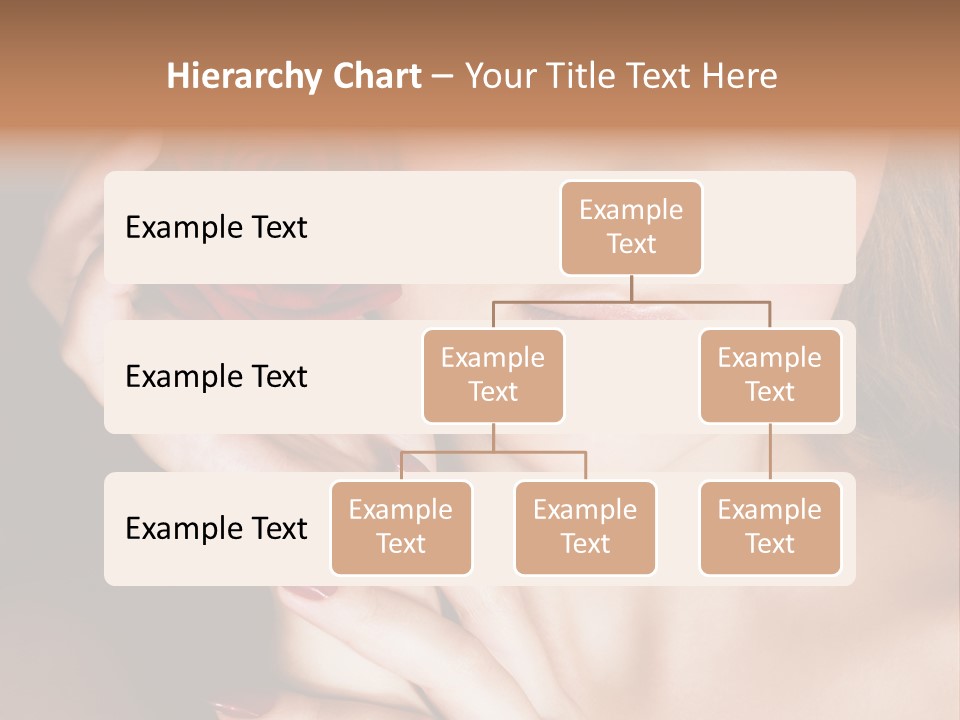 Hierarchy Chart – Your Title Text Here

Example Text

Example Text

Example Text

Example Text

Example Text

Example Text

Example Text

Example Text

Example Text